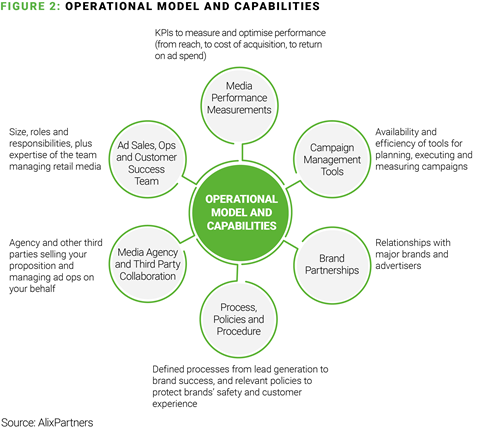 FIGURE 2: OPERATIONAL MODEL AND CAPABILITIES

KPIs to measure and optimise performance (from reach, to cost of acquisition, to return on ad spend)

Media Performance Measurements

Size, roles and responsibilities, plus expertise of the team managing retail media

Ad Sales, Ops and Customer Success Team

Campaign Management Tools

Availability and efficiency of tools for planning, executing and measuring campaigns

OPERATIONAL MODEL AND CAPABILITIES

Agency and other third parties selling your proposition and managing ad ops on your behalf

Media Agency and Third Party Collaboration

Brand Partnerships

Relationships with major brands and advertisers

Process, Policies and Procedure

Defined processes from lead generation to brand success, and relevant policies to protect brands' safety and customer experience

Source: AlixPartners